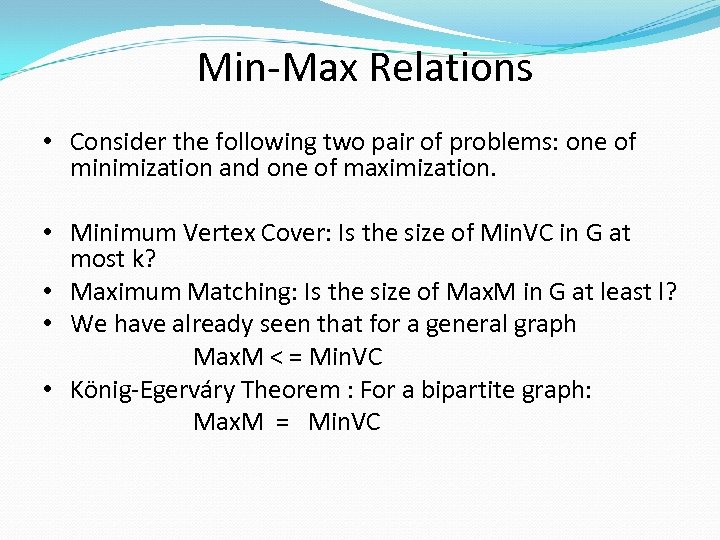 Min-Max Relations

• Consider the following two pair of problems: one of minimization and one of maximization.

• Minimum Vertex Cover: Is the size of MinVC in G at most k?
• Maximum Matching: Is the size of MaxM in G at least l?
• We have already seen that for a general graph
MaxM < = MinVC
• König-Egerváry Theorem : For a bipartite graph:
MaxM = MinVC